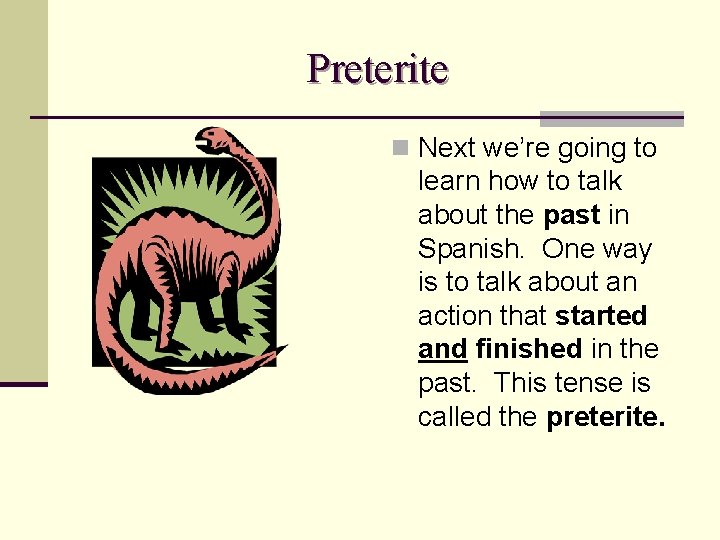 Preterite

Next we're going to learn how to talk about the past in Spanish. One way is to talk about an action that started and finished in the past. This tense is called the preterite.